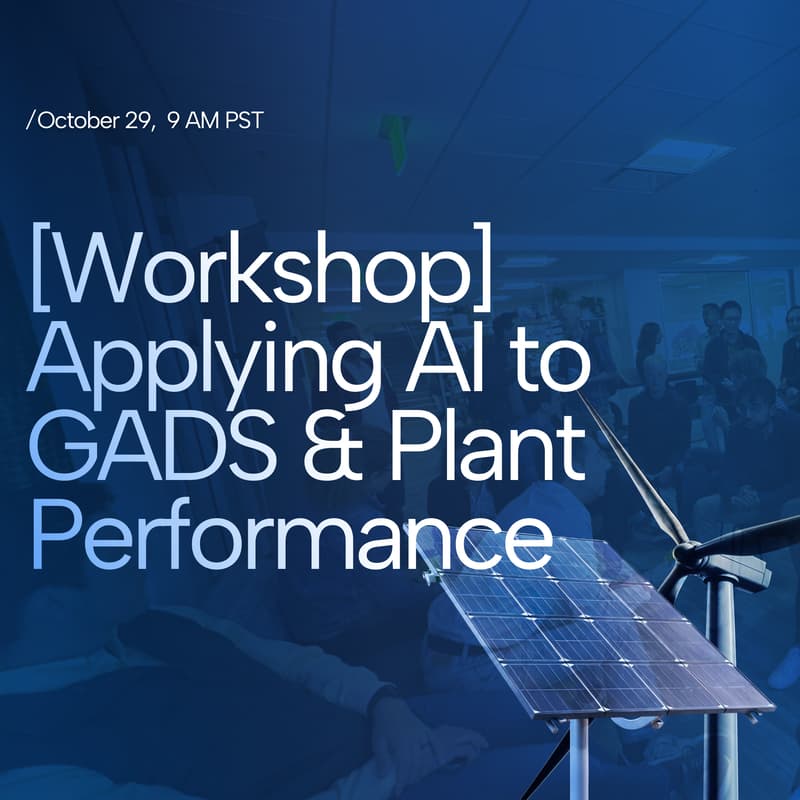 /October 29, 9 AM PST

[Workshop] Applying AI to GADS & Plant Performance